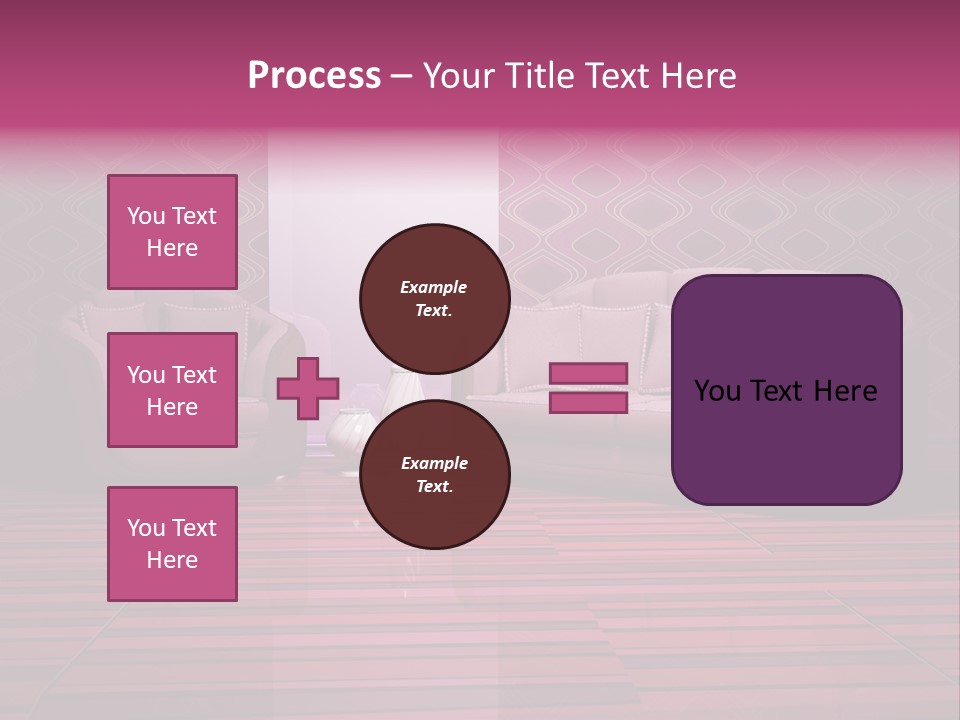 Process – Your Title Text Here

You Text Here

You Text Here

You Text Here

Example Text.

Example Text.

You Text Here